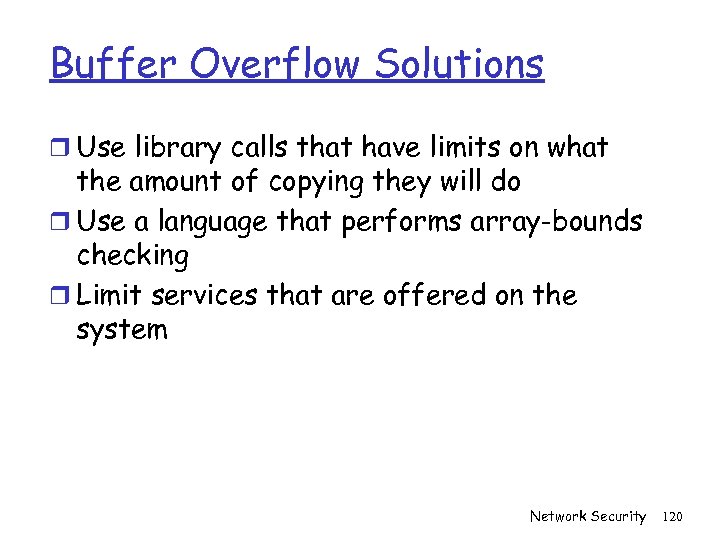 Buffer Overflow Solutions

❒ Use library calls that have limits on what the amount of copying they will do
❒ Use a language that performs array-bounds checking
❒ Limit services that are offered on the system

Network Security 120